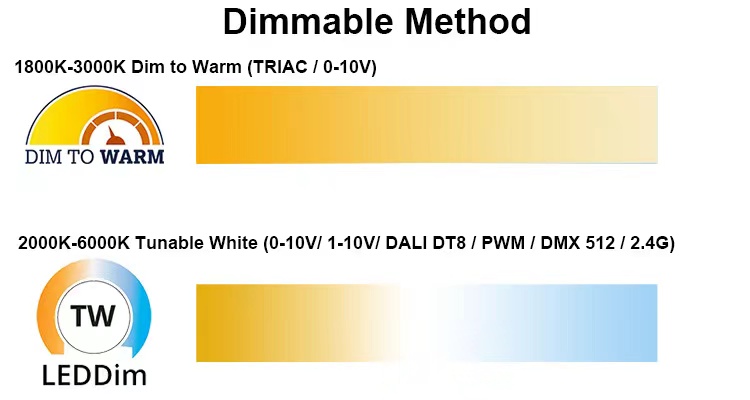 Dimmable Method

1800K-3000K Dim to Warm (TRIAC / 0-10V)

DIM TO WARM

2000K-6000K Tunable White (0-10V/ 1-10V/ DALI DT8 / PWM / DMX 512 / 2.4G)

TW

LEDDim